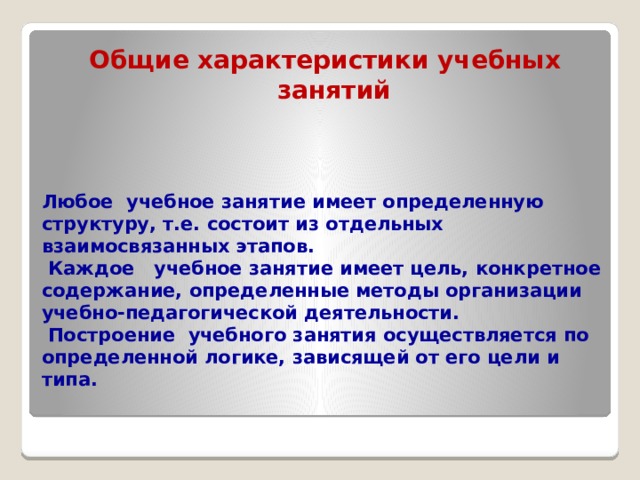 Общие характеристики учебных занятий

Любое учебное занятие имеет определенную структуру, т.е. состоит из отдельных взаимосвязанных этапов.

Каждое учебное занятие имеет цель, конкретное содержание, определенные методы организации учебно-педагогической деятельности.

Построение учебного занятия осуществляется по определенной логике, зависящей от его цели и типа.